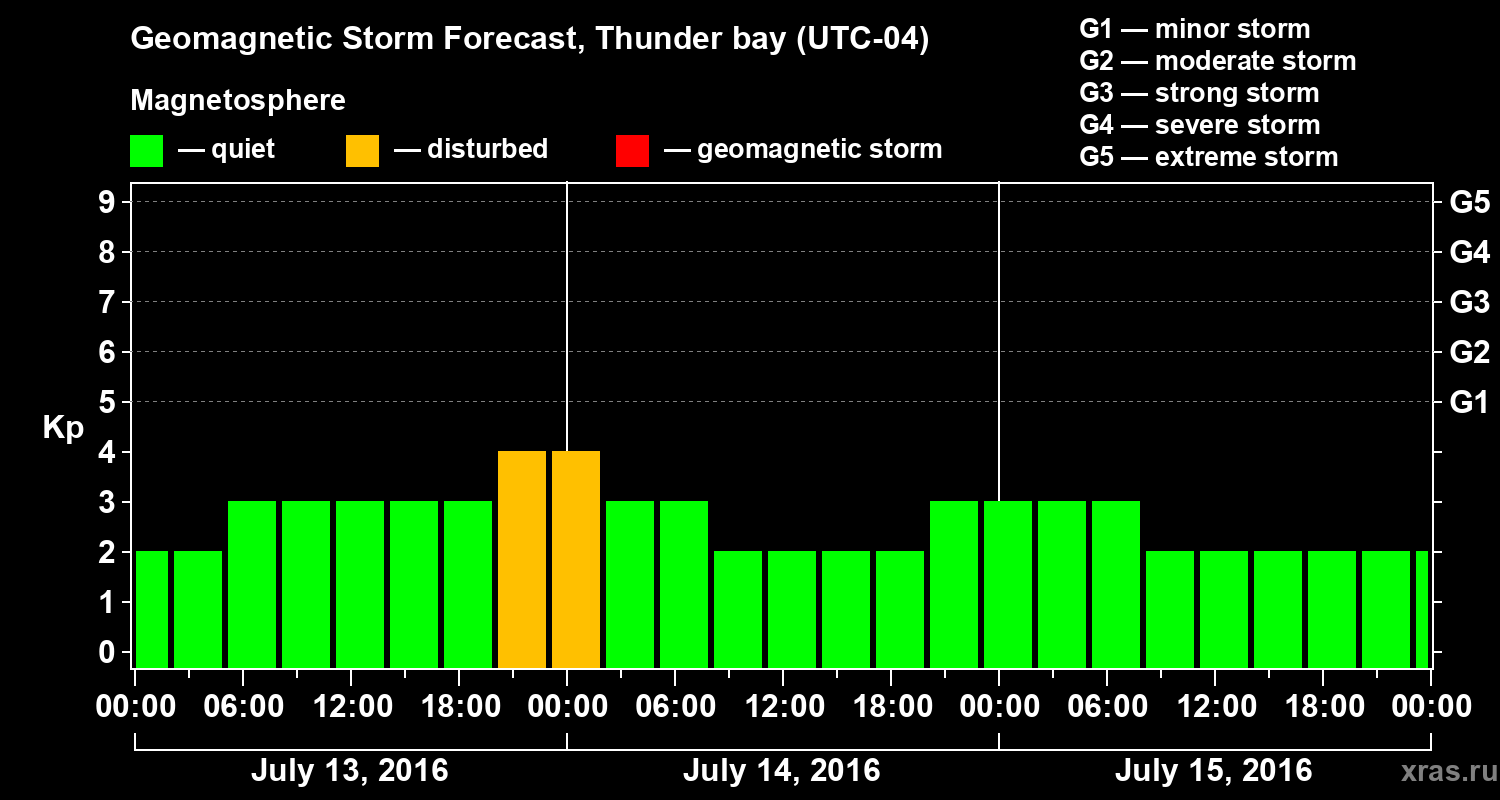 Geomagnetic Storm Forecast, Thunder bay (UTC-04)

Magnetosphere

— quiet — disturbed — geomagnetic storm

G1 — minor storm
G2 — moderate storm
G3 — strong storm
G4 — severe storm
G5 — extreme storm

Kp

9
8
7
6
5
4
3
2
1
0

G5
G4
G3
G2
G1

00:00 06:00 12:00 18:00 00:00 06:00 12:00 18:00 00:00 06:00 12:00 18:00 00:00

July 13, 2016
July 14, 2016
July 15, 2016

xras.ru